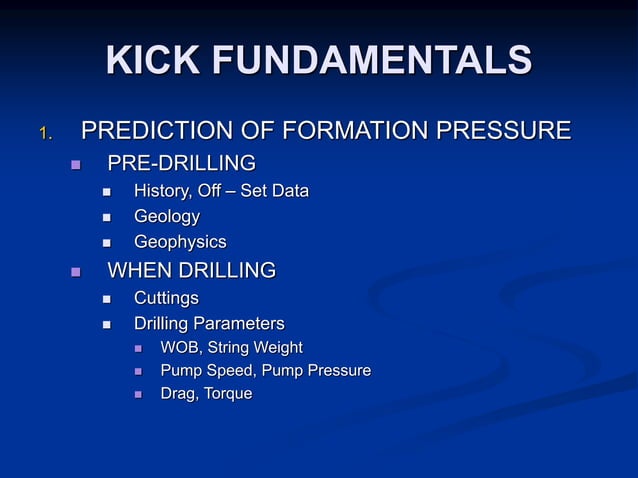 KICK FUNDAMENTALS

1. PREDICTION OF FORMATION PRESSURE
- PRE-DRILLING
  - History, Off – Set Data
  - Geology
  - Geophysics
- WHEN DRILLING
  - Cuttings
  - Drilling Parameters
    - WOB, String Weight
    - Pump Speed, Pump Pressure
    - Drag, Torque